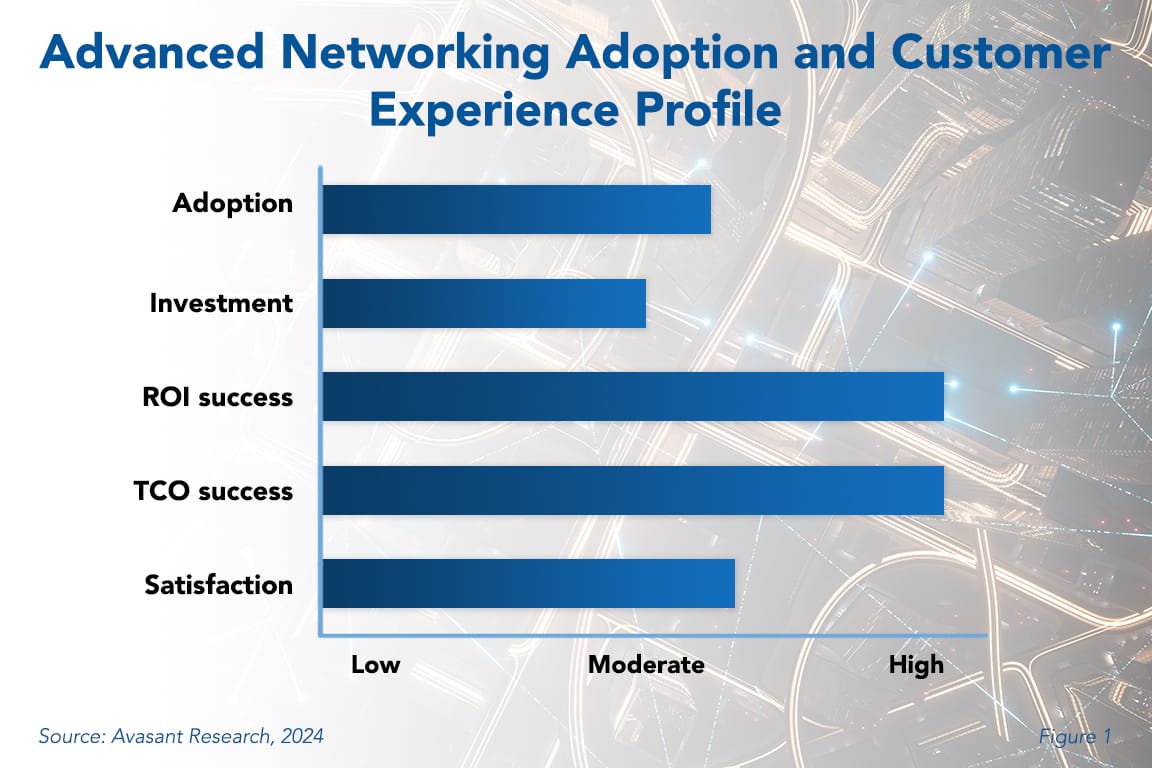 Advanced Networking Adoption and Customer Experience Profile

Adoption

Investment

ROI success

TCO success

Satisfaction

Low

Moderate

High

Source: Avasant Research, 2024

Figure 1